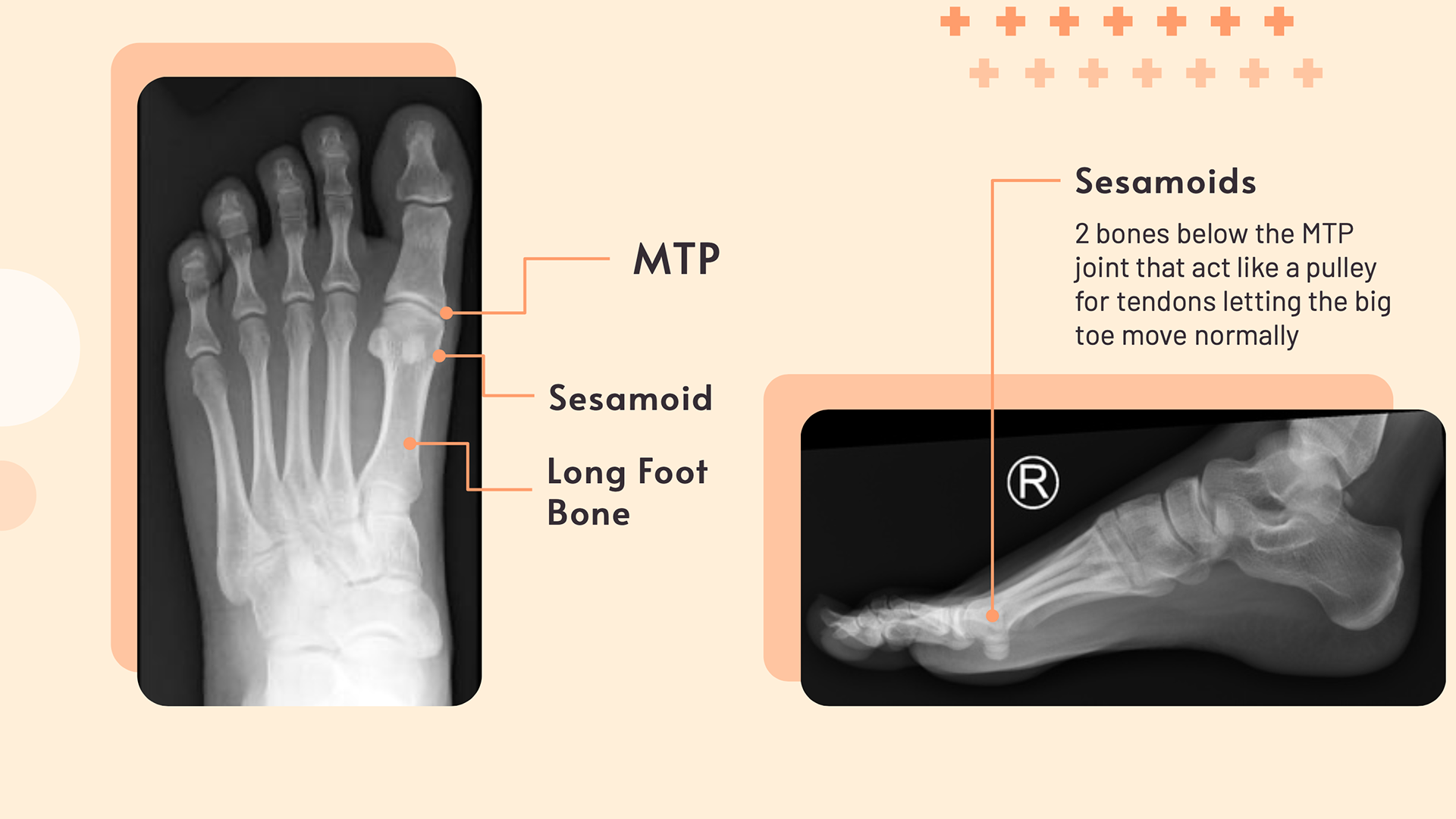 MTP

Sesamoid

Long Foot Bone

Sesamoids

2 bones below the MTP joint that act like a pulley for tendons letting the big toe move normally

R